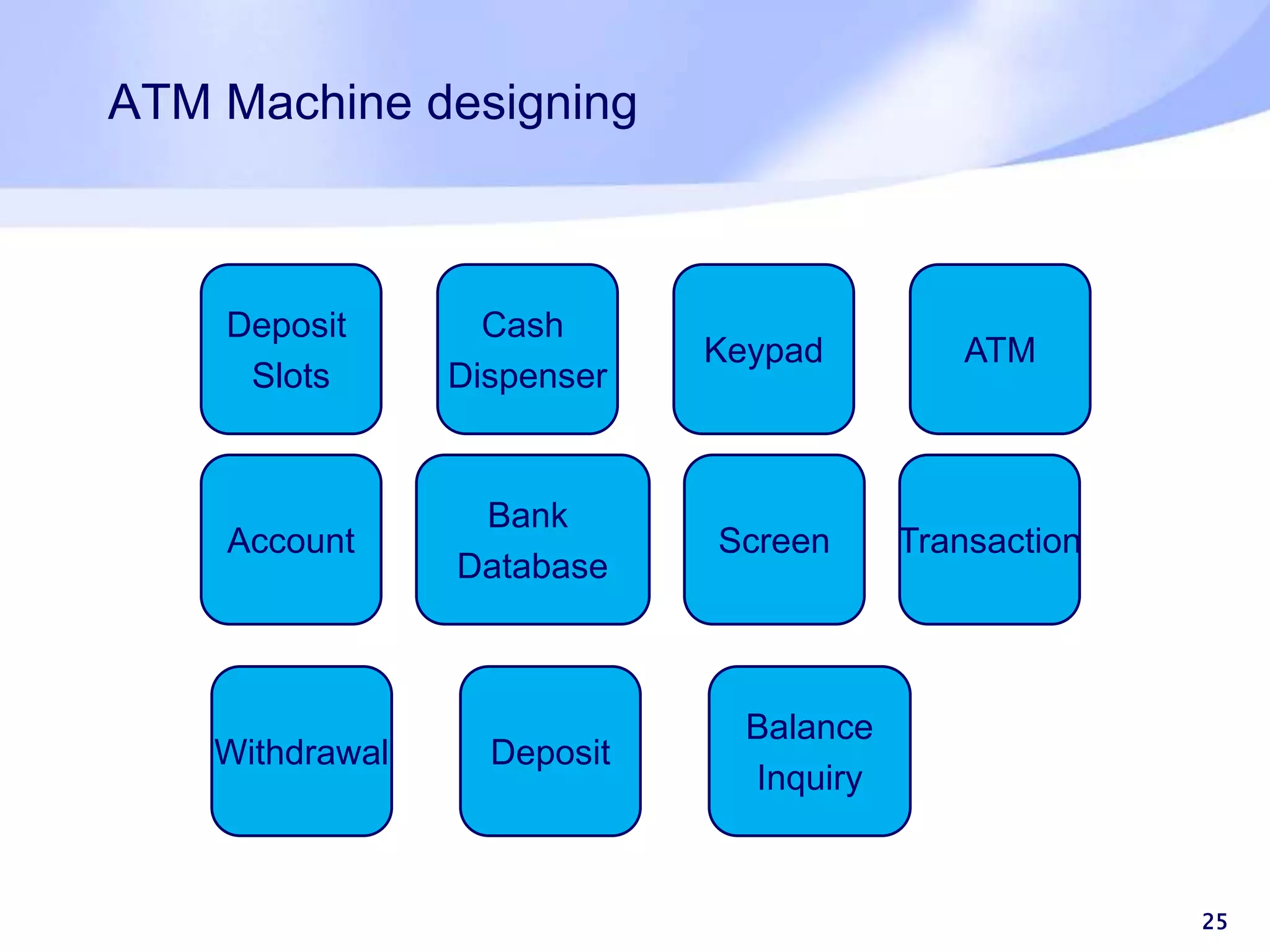 ATM Machine designing

Deposit Slots

Cash Dispenser

Keypad

ATM

Account

Bank Database

Screen

Transaction

Withdrawal

Deposit

Balance Inquiry

25